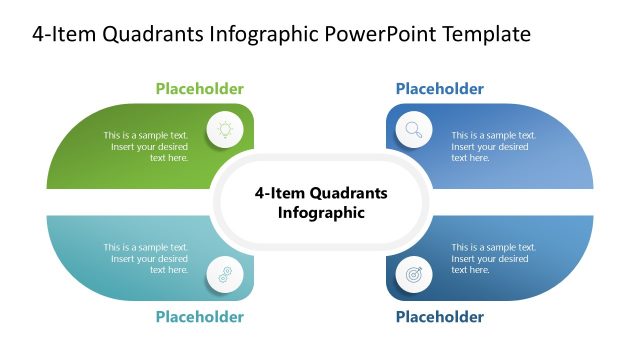 4-Item Quadrants Infographic PowerPoint Template

Placeholder

This is a sample text. Insert your desired text here.

Placeholder

This is a sample text. Insert your desired text here.

4-Item Quadrants Infographic

This is a sample text. Insert your desired text here.

Placeholder

This is a sample text. Insert your desired text here.

Placeholder